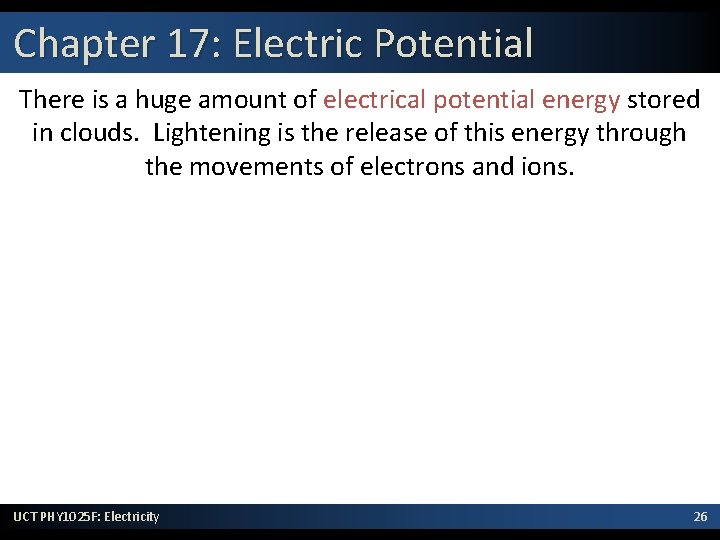 Chapter 17: Electric Potential

There is a huge amount of electrical potential energy stored in clouds. Lightening is the release of this energy through the movements of electrons and ions.

UCT PHY1025F: Electricity

26